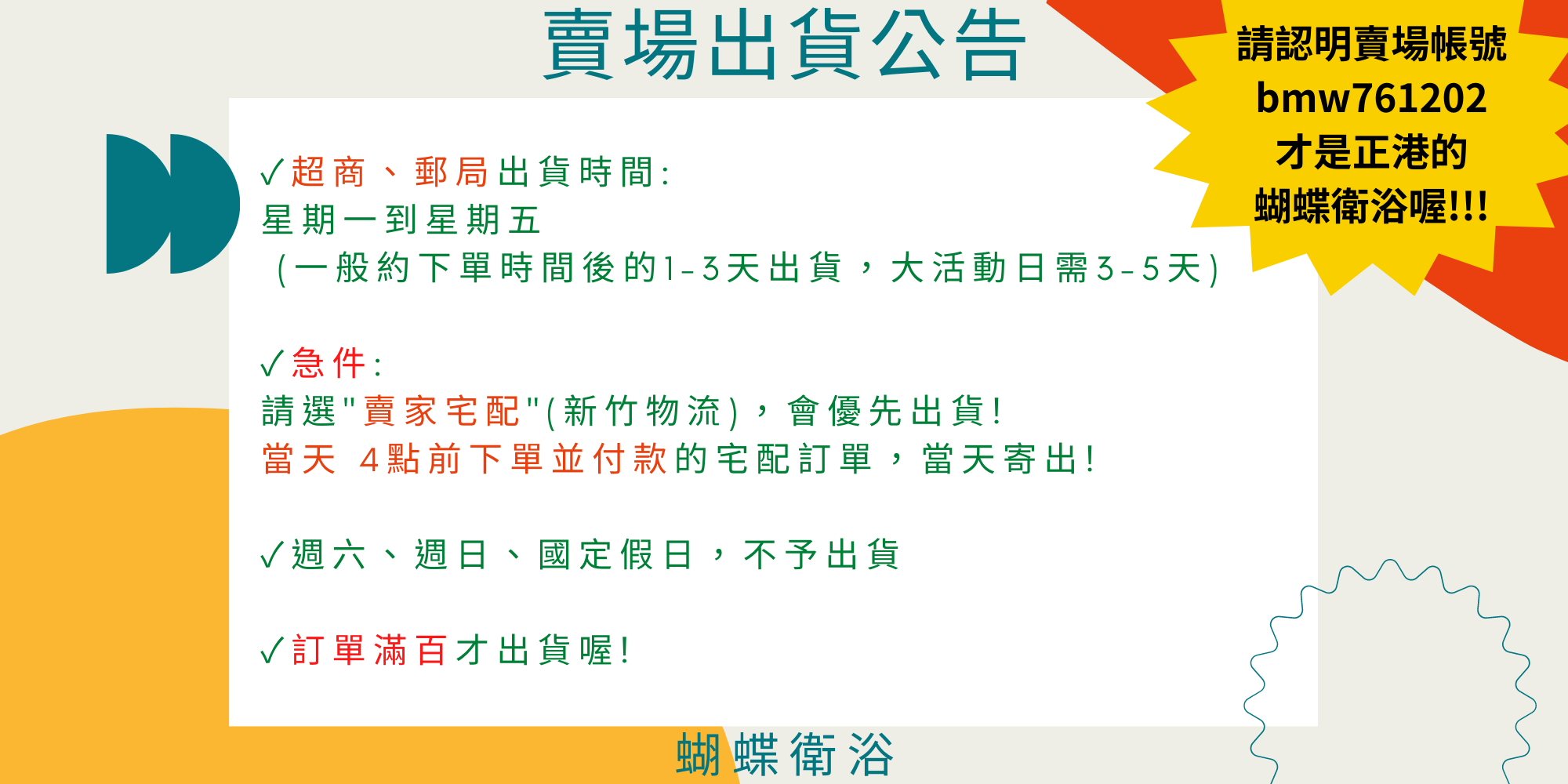 賣場出貨公告

請認明賣場帳號
bmw761202
才是正港的
蝴蝶衛浴喔!!!

✓超商、郵局出貨時間:
星期一到星期五
(一般約下單時間後的1-3天出貨，大活動日需3-5天)

✓急件:
請選"賣家宅配"(新竹物流)，會優先出貨!
當天 4點前下單並付款的宅配訂單，當天寄出!

✓週六、週日、國定假日，不予出貨

✓訂單滿百才出貨喔!

蝴蝶衛浴